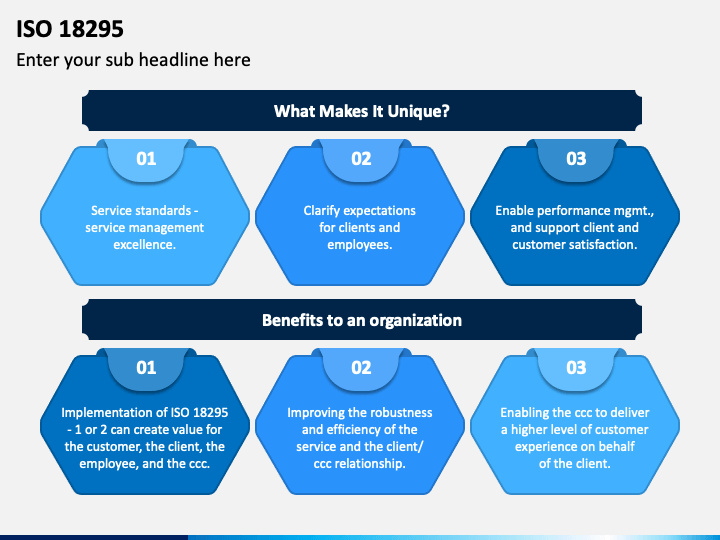 ISO 18295

Enter your sub headline here

What Makes It Unique?

01

Service standards - service management excellence.

02

Clarify expectations for clients and employees.

03

Enable performance mgmt., and support client and customer satisfaction.

Benefits to an organization

01

Implementation of ISO 18295 - 1 or 2 can create value for the customer, the client, the employee, and the ccc.

02

Improving the robustness and efficiency of the service and the client/ ccc relationship.

03

Enabling the ccc to deliver a higher level of customer experience on behalf of the client.